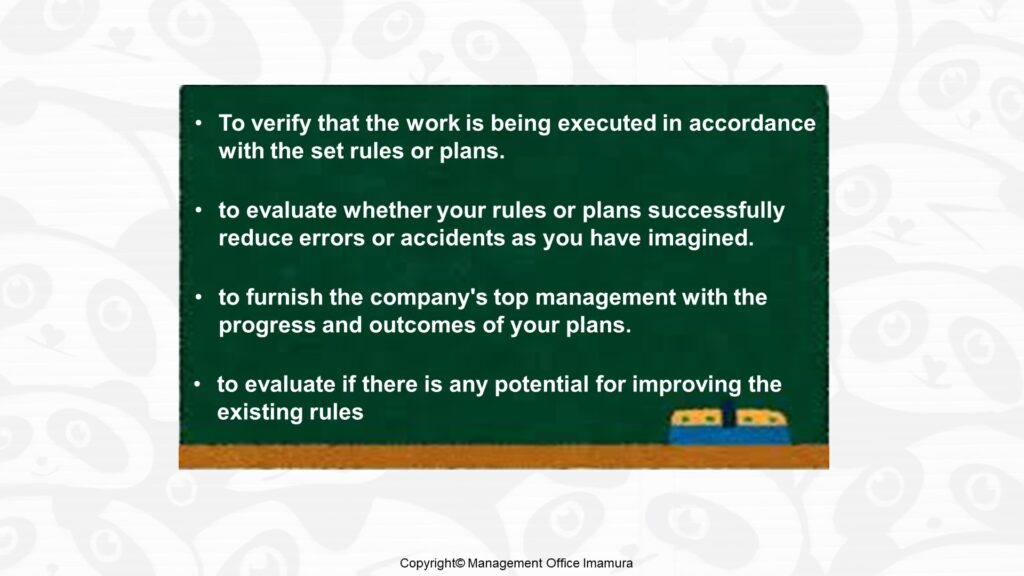 • To verify that the work is being executed in accordance with the set rules or plans.

• to evaluate whether your rules or plans successfully reduce errors or accidents as you have imagined.

• to furnish the company's top management with the progress and outcomes of your plans.

• to evaluate if there is any potential for improving the existing rules

Copyright© Management Office Imamura